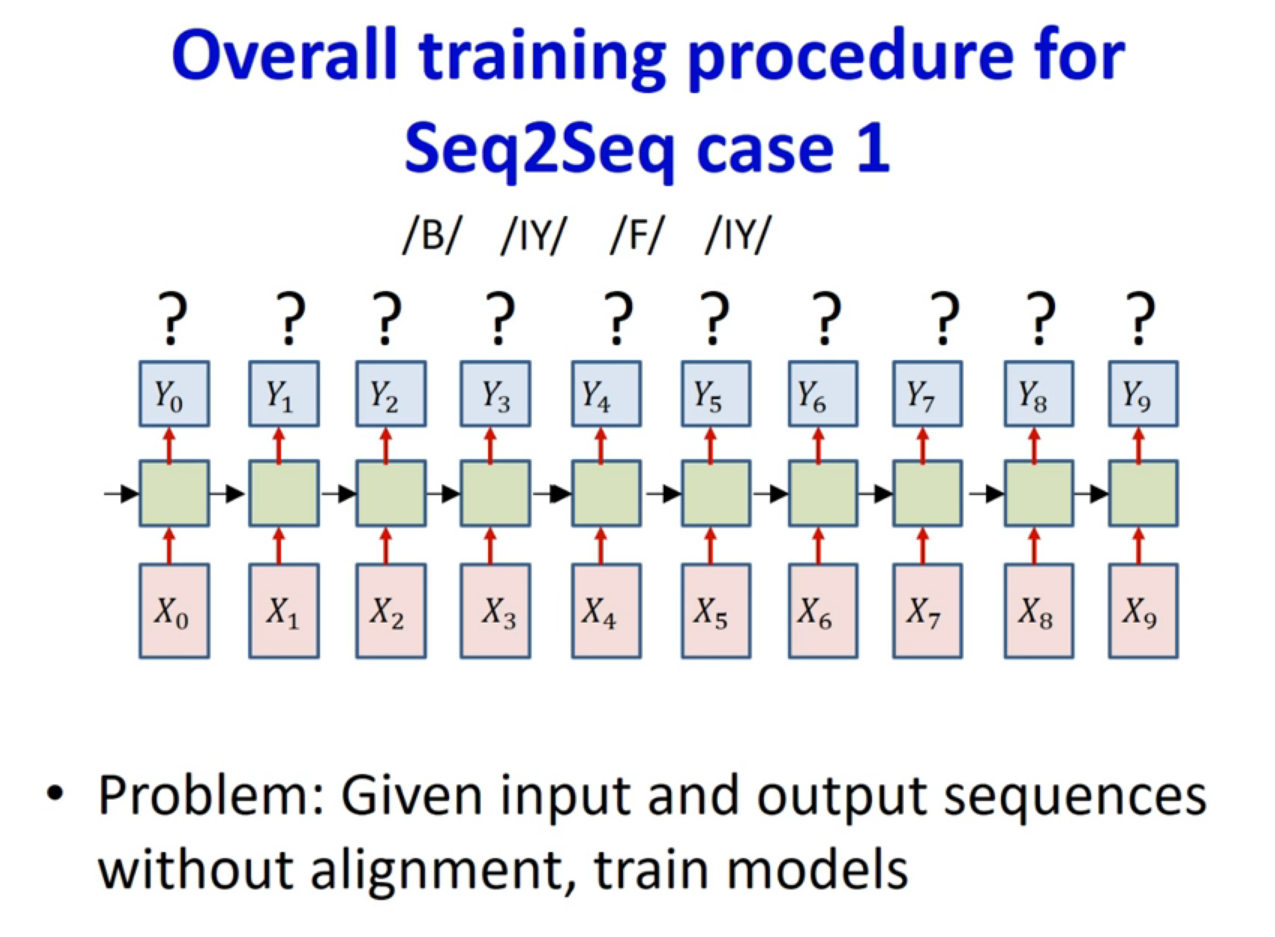 Overall training procedure for Seq2Seq case 1

/B/ /IY/ /F/ /IY/

? ? ? ? ? ? ? ? ? ?

$Y_0$ $Y_1$ $Y_2$ $Y_3$ $Y_4$ $Y_5$ $Y_6$ $Y_7$ $Y_8$ $Y_9$

$X_0$ $X_1$ $X_2$ $X_3$ $X_4$ $X_5$ $X_6$ $X_7$ $X_8$ $X_9$

• Problem: Given input and output sequences without alignment, train models